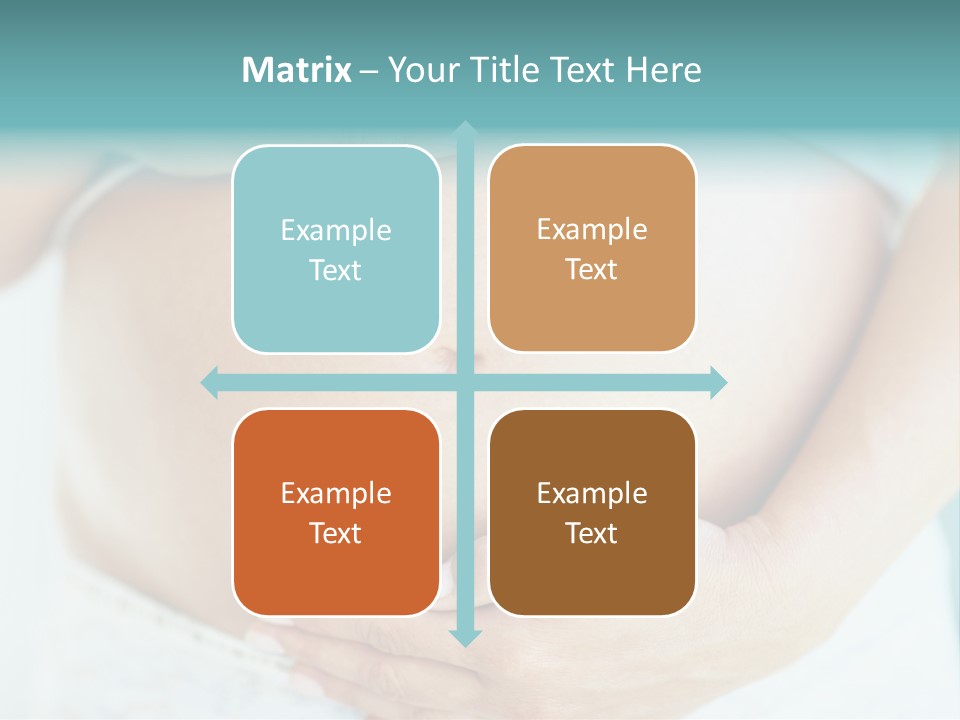 Matrix – Your Title Text Here

Example Text

Example Text

Example Text

Example Text